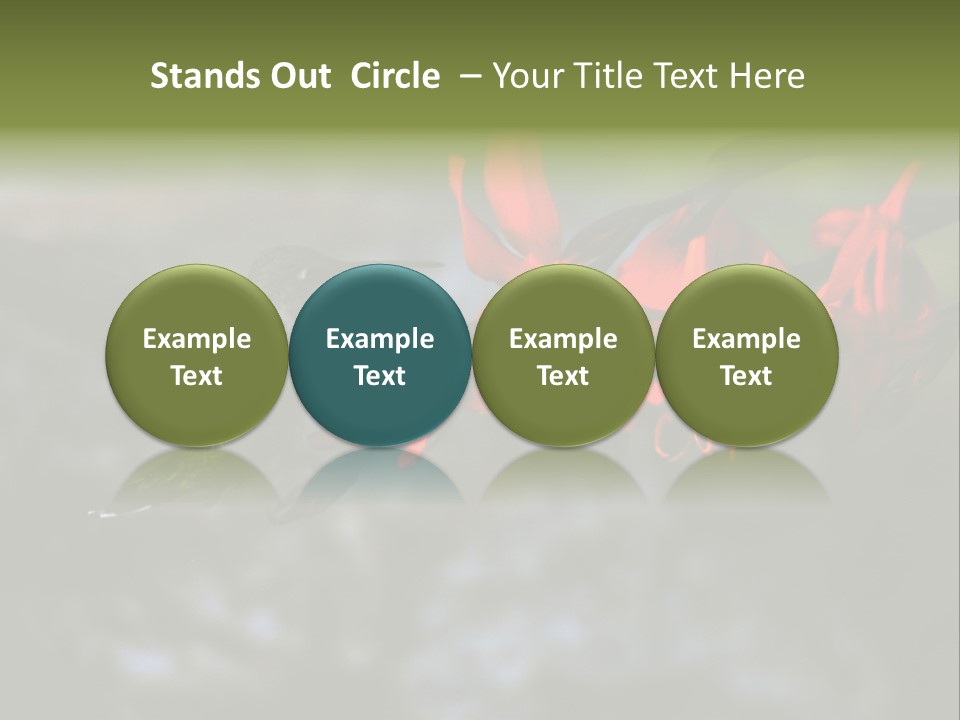 Stands Out Circle – Your Title Text Here

Example Text

Example Text

Example Text

Example Text